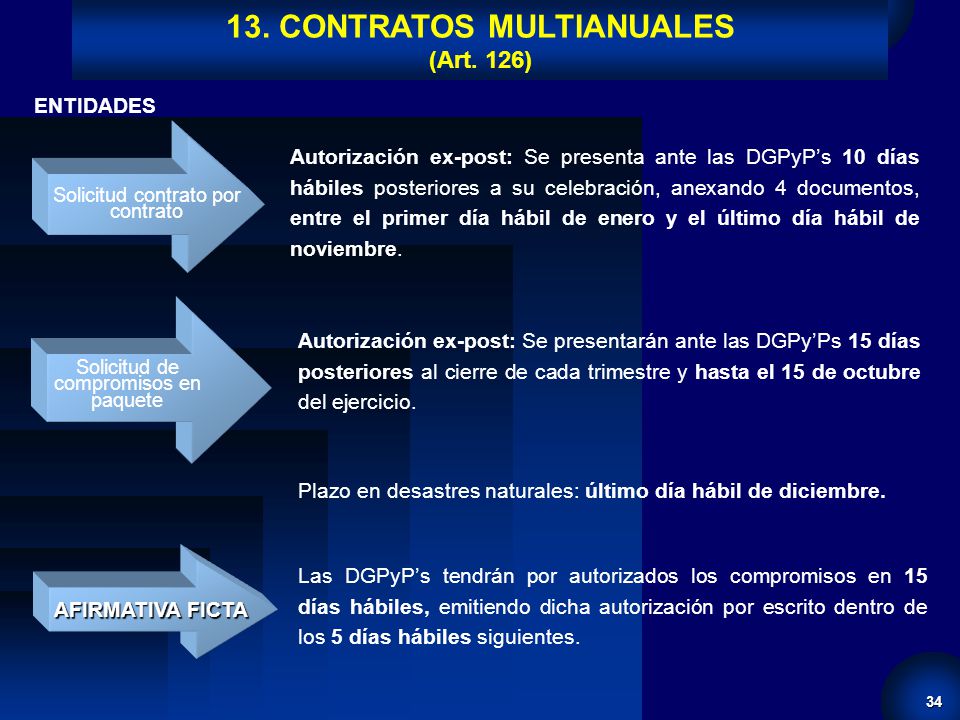 13. CONTRATOS MULTIANUALES
(Art. 126)

ENTIDADES

Solicitud contrato por contrato

Autorización ex-post: Se presenta ante las DGPyP’s 10 días hábiles posteriores a su celebración, anexando 4 documentos, entre el primer día hábil de enero y el último día hábil de noviembre.

Solicitud de compromisos en paquete

Autorización ex-post: Se presentarán ante las DGPy’Ps 15 días posteriores al cierre de cada trimestre y hasta el 15 de octubre del ejercicio.

Plazo en desastres naturales: último día hábil de diciembre.

AFIRMATIVA FICTA

Las DGPyP’s tendrán por autorizados los compromisos en 15 días hábiles, emitiendo dicha autorización por escrito dentro de los 5 días hábiles siguientes.

34